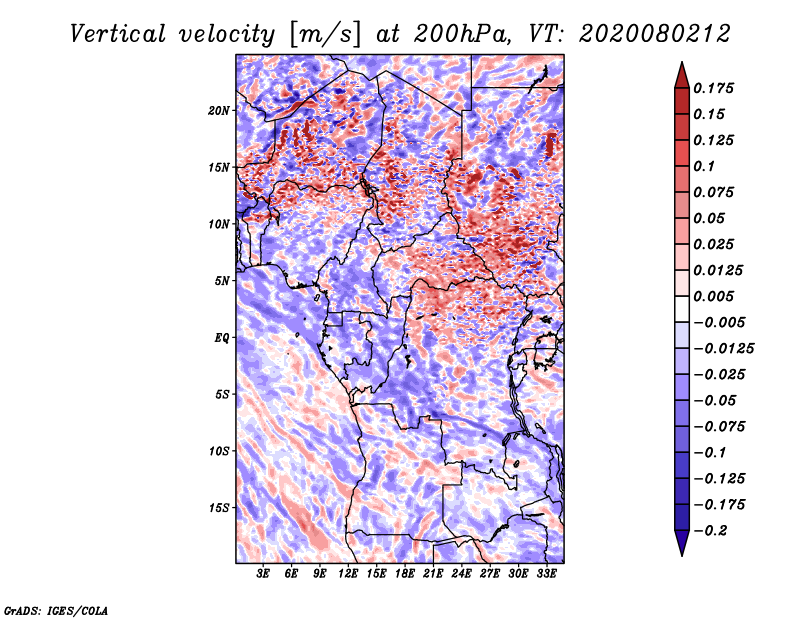 Vertical velocity [m/s] at 200hPa, VT: 2020080212

20N
15N
10N
5N
EQ
5S
10S
15S

3E 6E 9E 12E 15E 18E 21E 24E 27E 30E 33E

0.175
0.15
0.125
0.1
0.075
0.05
0.025
0.0125
0.005
−0.005
−0.0125
−0.025
−0.05
−0.075
−0.1
−0.125
−0.175
−0.2

GrADS: IGES/COLA